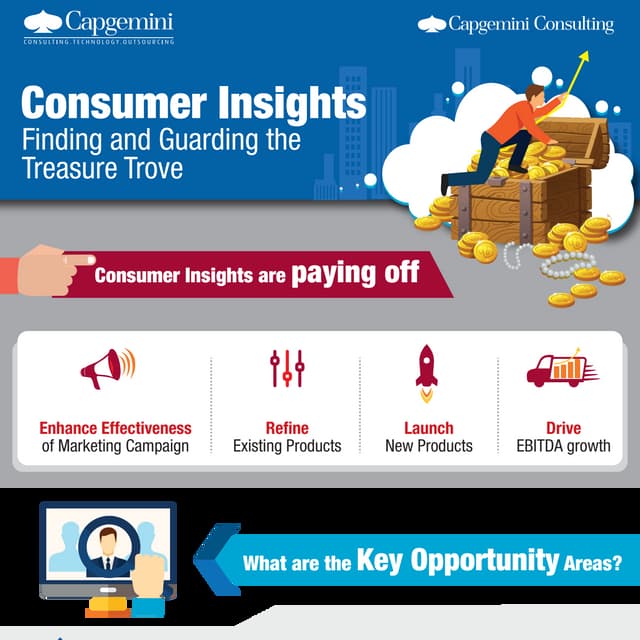 Capgemini
CONSULTING.TECHNOLOGY.OUTSOURCING

Capgemini Consulting

Consumer Insights
Finding and Guarding the Treasure Trove

Consumer Insights are paying off

Enhance Effectiveness of Marketing Campaign

Refine Existing Products

Launch New Products

Drive EBITDA growth

What are the Key Opportunity Areas?